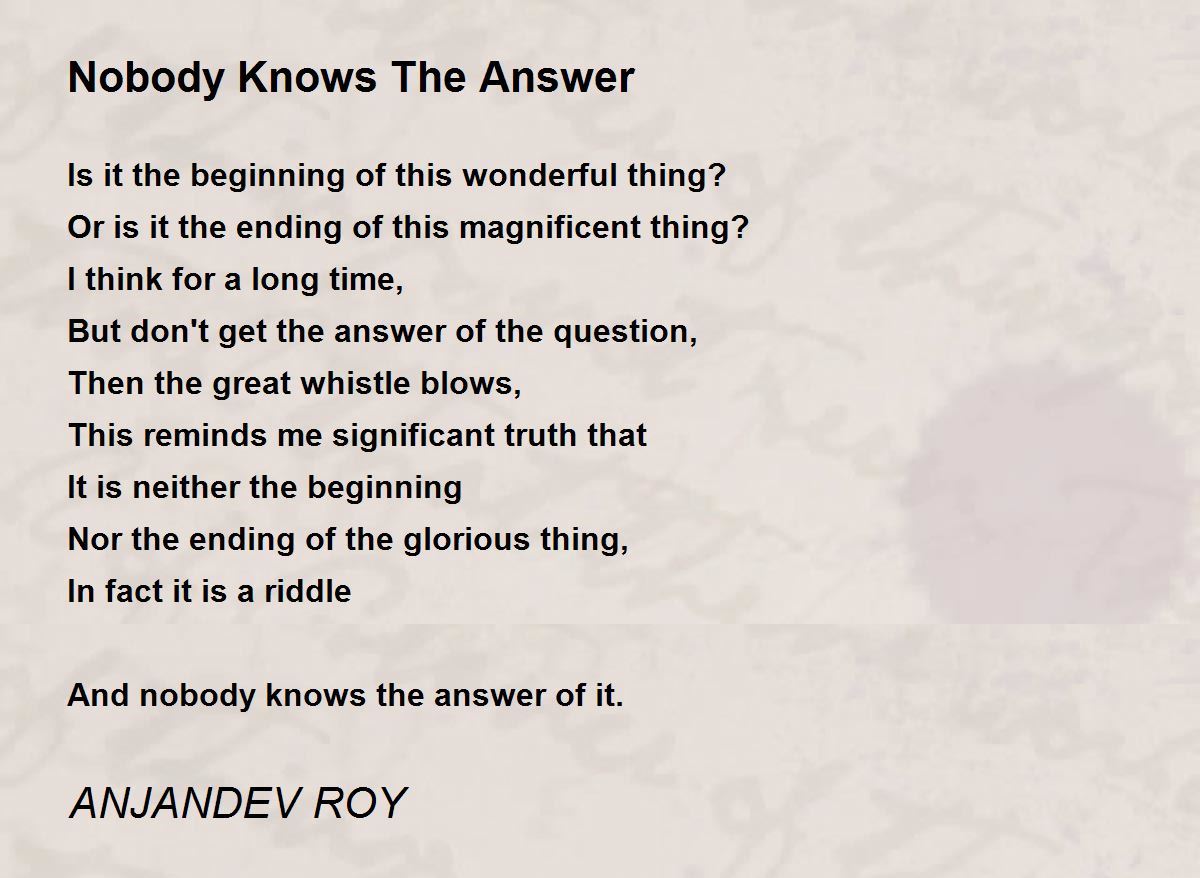 Nobody Knows The Answer

Is it the beginning of this wonderful thing?
Or is it the ending of this magnificent thing?
I think for a long time,
But don't get the answer of the question,
Then the great whistle blows,
This reminds me significant truth that
It is neither the beginning
Nor the ending of the glorious thing,
In fact it is a riddle

And nobody knows the answer of it.

ANJANDEV ROY